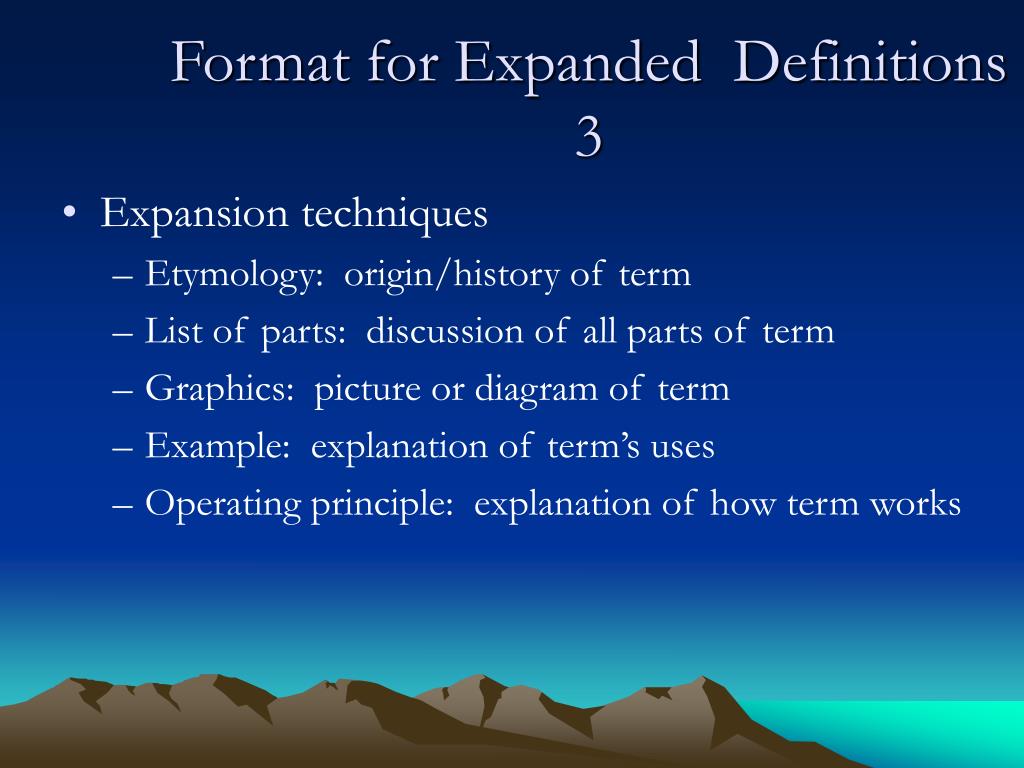 Format for Expanded Definitions 3

• Expansion techniques
– Etymology: origin/history of term
– List of parts: discussion of all parts of term
– Graphics: picture or diagram of term
– Example: explanation of term's uses
– Operating principle: explanation of how term works